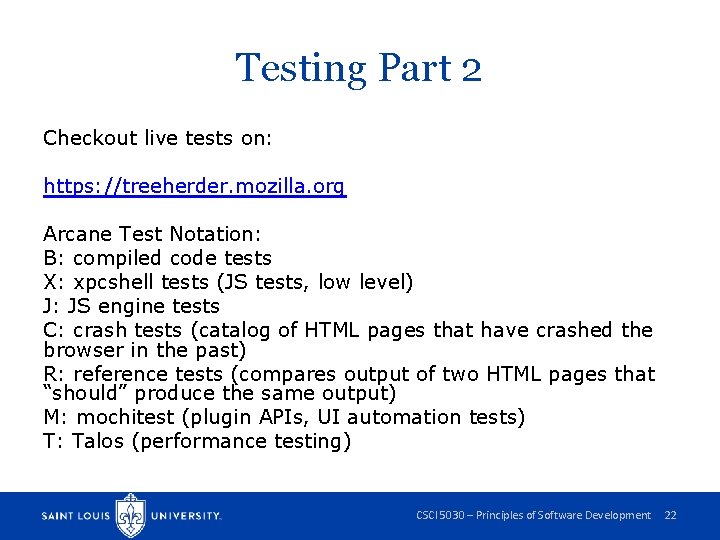 Testing Part 2

Checkout live tests on:

https://treeherder.mozilla.org

Arcane Test Notation:
B: compiled code tests
X: xpcshell tests (JS tests, low level)
J: JS engine tests
C: crash tests (catalog of HTML pages that have crashed the browser in the past)
R: reference tests (compares output of two HTML pages that “should” produce the same output)
M: mochitest (plugin APIs, UI automation tests)
T: Talos (performance testing)

SAINT LOUIS UNIVERSITY.

CSCI5030 – Principles of Software Development 22